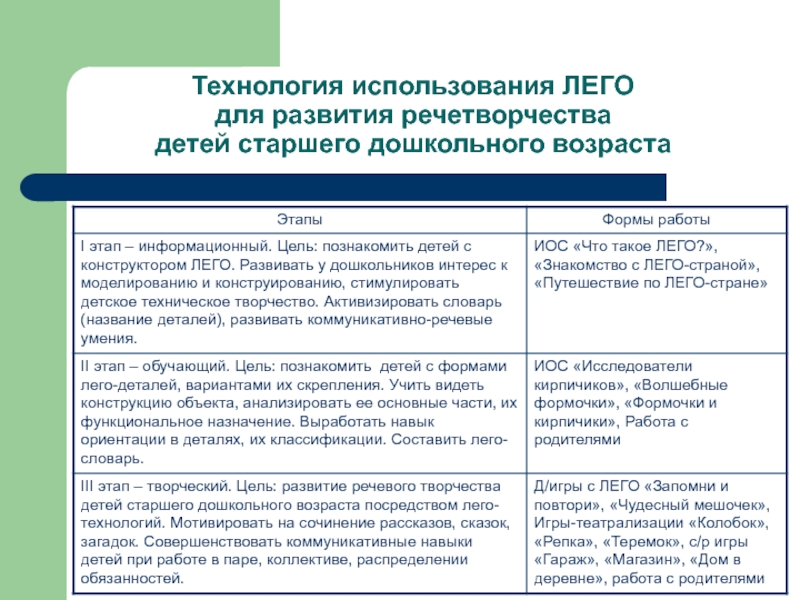 Технология использования ЛЕГО для развития речетворчества детей старшего дошкольного возраста

| Этапы | Формы работы |
|---|---|
| I этап – информационный. Цель: познакомить детей с конструктором ЛЕГО. Развивать у дошкольников интерес к моделированию и конструированию, стимулировать детское техническое творчество. Активизировать словарь (название деталей), развивать коммуникативно-речевые умения. | ИОС «Что такое ЛЕГО?», «Знакомство с ЛЕГО-страной», «Путешествие по ЛЕГО-стране» |
| II этап – обучающий. Цель: познакомить детей с формами лего-деталей, вариантами их скрепления. Учить видеть конструкцию объекта, анализировать ее основные части, их функциональное назначение. Выработать навык ориентации в деталях, их классификации. Составить лего-словарь. | ИОС «Исследователи кирпичиков», «Волшебные формочки», «Формочки и кирпичики», Работа с родителями |
| III этап – творческий. Цель: развитие речевого творчества детей старшего дошкольного возраста посредством лего-технологий. Мотивировать на сочинение рассказов, сказок, загадок. Совершенствовать коммуникативные навыки детей при работе в паре, коллективе, распределении обязанностей. | Д/игры с ЛЕГО «Запомни и повтори», «Чудесный мешочек», Игры-театрализации «Колобок», «Репка», «Теремок», с/р игры «Гараж», «Магазин», «Дом в деревне», работа с родителями |